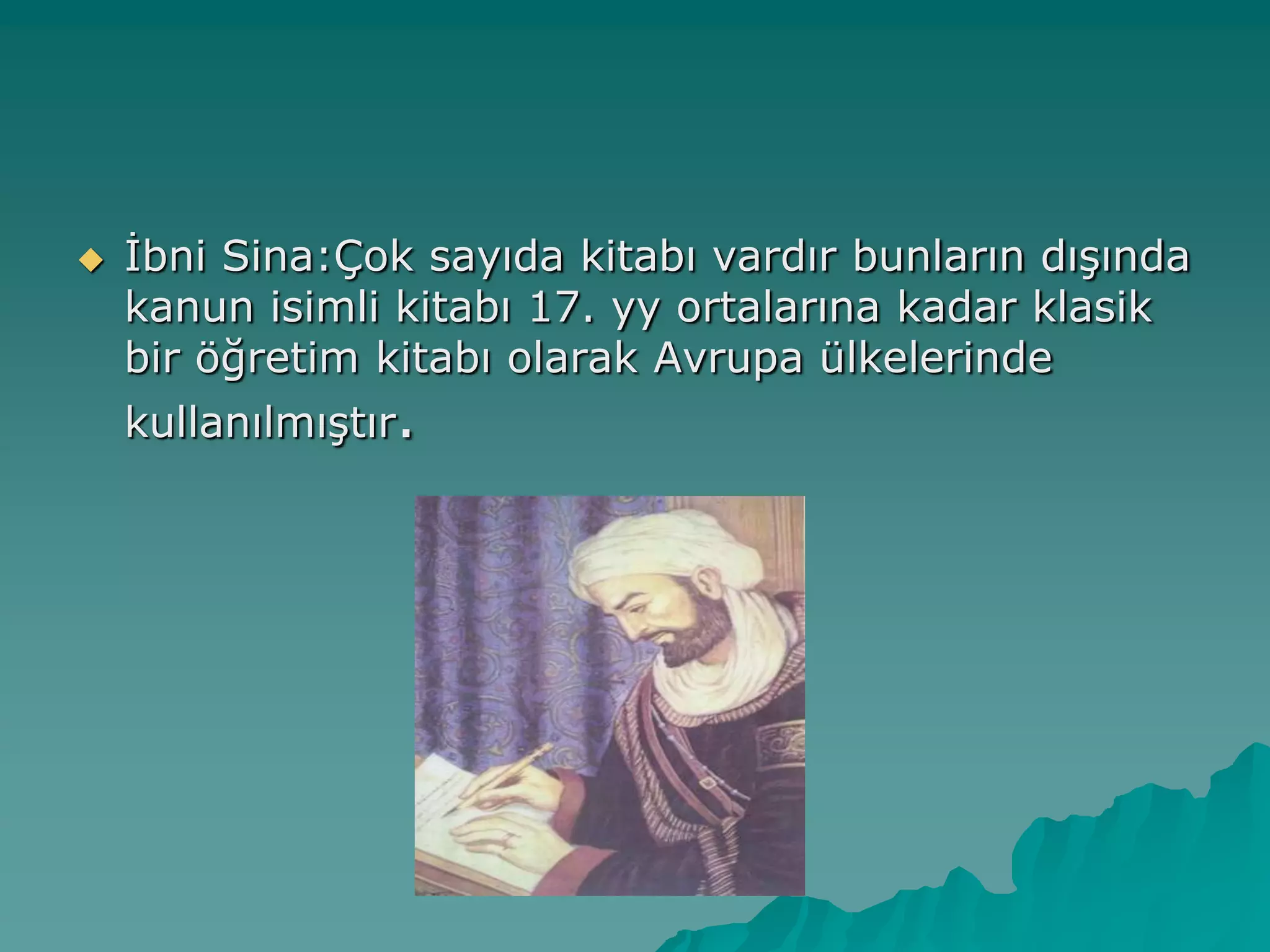 İbni Sina:Çok sayıda kitabı vardır bunların dışında kanun isimli kitabı 17. yy ortalarına kadar klasik bir öğretim kitabı olarak Avrupa ülkelerinde kullanılmıştır.